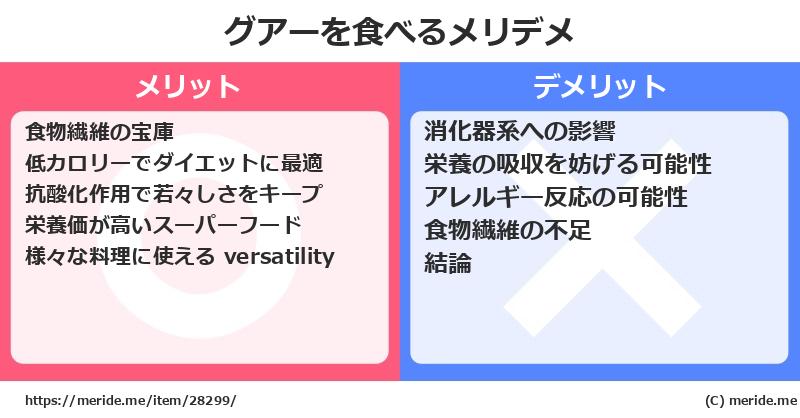 グアーを食べるメリデメ

メリット

食物繊維の宝庫
低カロリーでダイエットに最適
抗酸化作用で若々しさをキープ
栄養価が高いスーパーフード
様々な料理に使える versatility

デメリット

消化器系への影響
栄養の吸収を妨げる可能性
アレルギー反応の可能性
食物繊維の不足
結論

https://meride.me/item/28299/

(C) meride.me